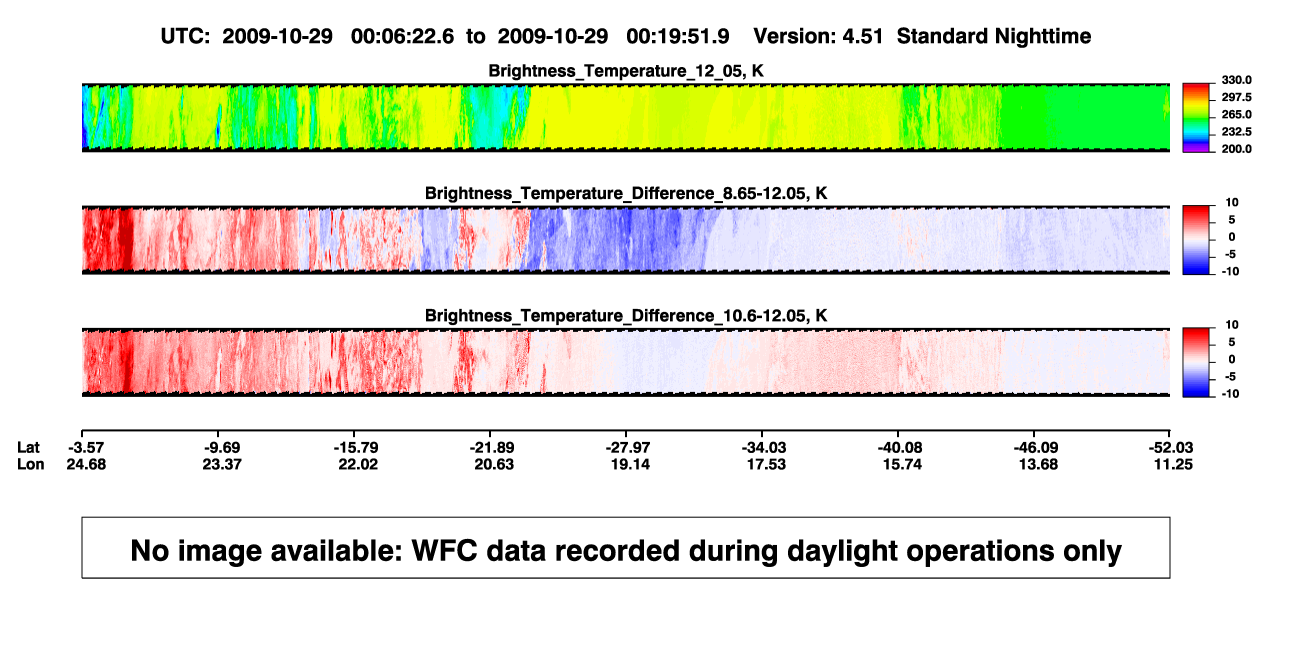 UTC: 2009-10-29 00:06:22.6 to 2009-10-29 00:19:51.9 Version: 4.51 Standard Nighttime

Brightness_Temperature_12_05, K

330.0
297.5
265.0
232.5
200.0

Brightness_Temperature_Difference_8.65-12.05, K

10
5
0
-5
-10

Brightness_Temperature_Difference_10.6-12.05, K

10
5
0
-5
-10

| Lat | -3.57 | -9.69 | -15.79 | -21.89 | -27.97 | -34.03 | -40.08 | -46.09 | -52.03 |
|---|---|---|---|---|---|---|---|---|---|
| Lon | 24.68 | 23.37 | 22.02 | 20.63 | 19.14 | 17.53 | 15.74 | 13.68 | 11.25 |

No image available: WFC data recorded during daylight operations only